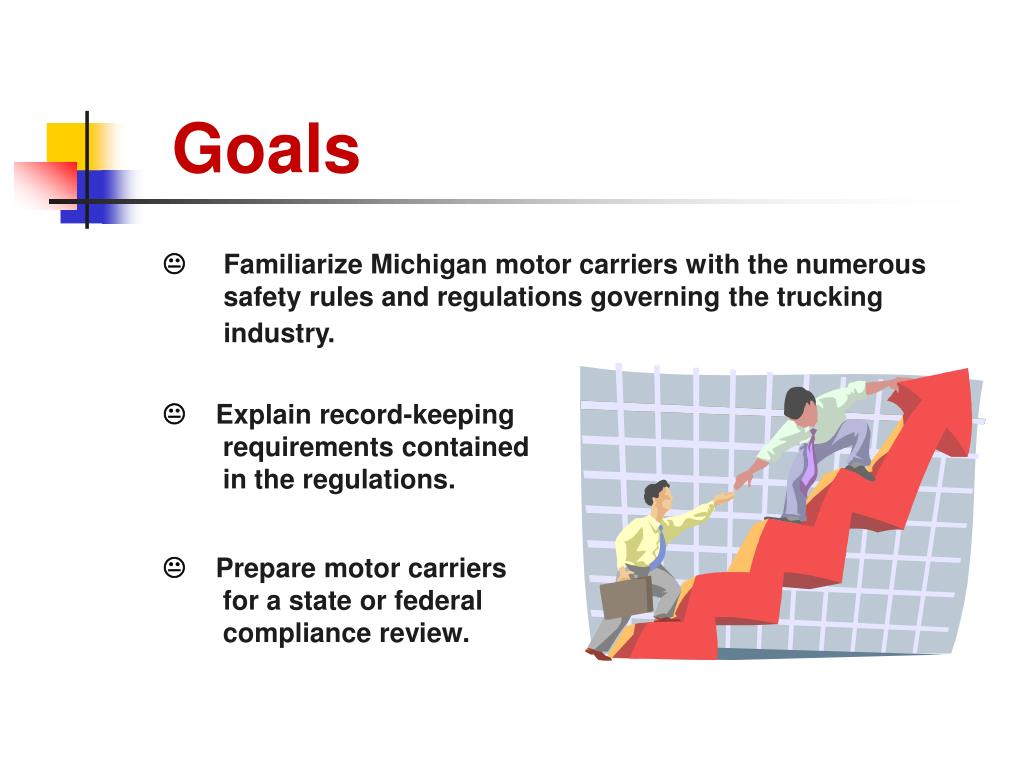 Goals

😐 Familiarize Michigan motor carriers with the numerous safety rules and regulations governing the trucking industry.

😐 Explain record-keeping requirements contained in the regulations.

😐 Prepare motor carriers for a state or federal compliance review.